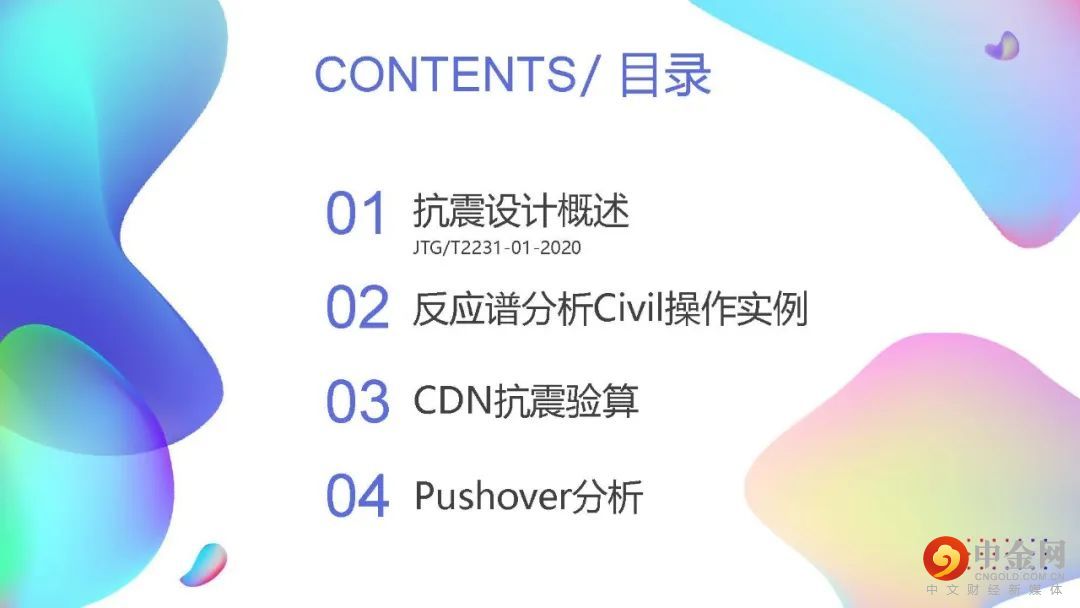 CONTENTS/ 目录

01 抗震设计概述
JTG/T2231-01-2020

02 反应谱分析Civil操作实例

03 CDN抗震验算

04 Pushover分析

中金网
CNGOLD.COM.CN
中文财经新媒体